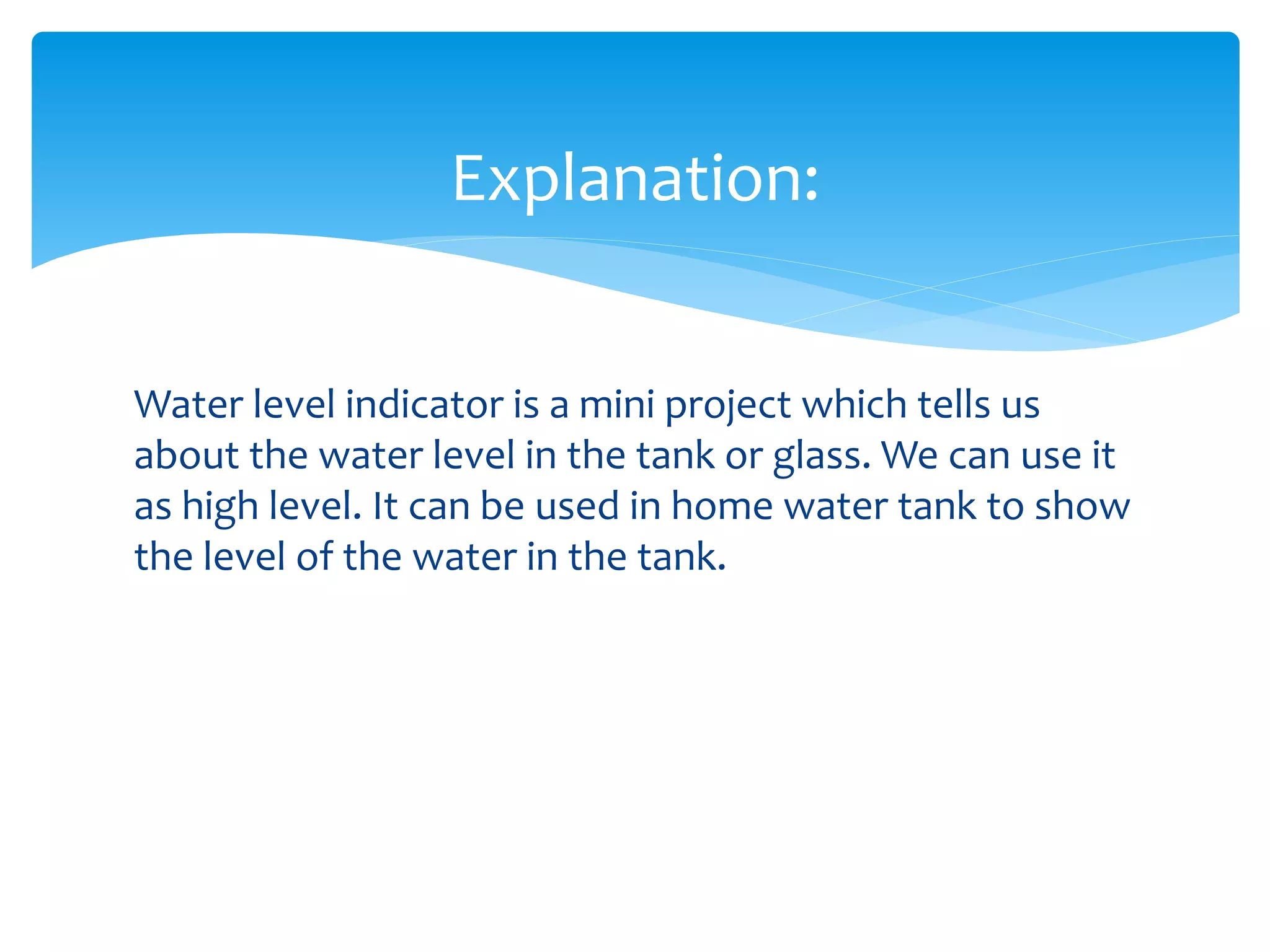 Explanation:

Water level indicator is a mini project which tells us about the water level in the tank or glass. We can use it as high level. It can be used in home water tank to show the level of the water in the tank.